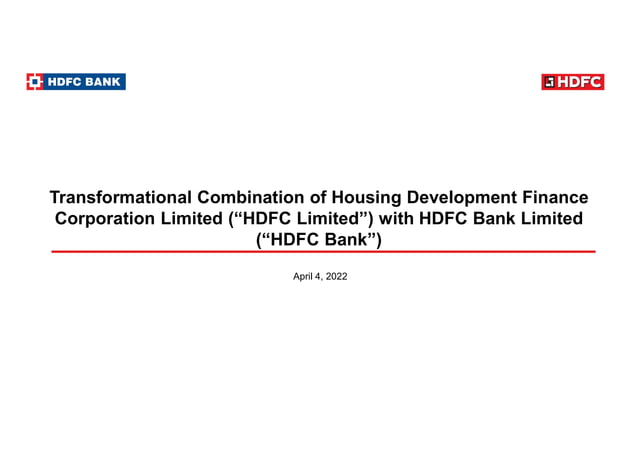 HDFC BANK

HDFC

Transformational Combination of Housing Development Finance Corporation Limited (“HDFC Limited”) with HDFC Bank Limited (“HDFC Bank”)

April 4, 2022